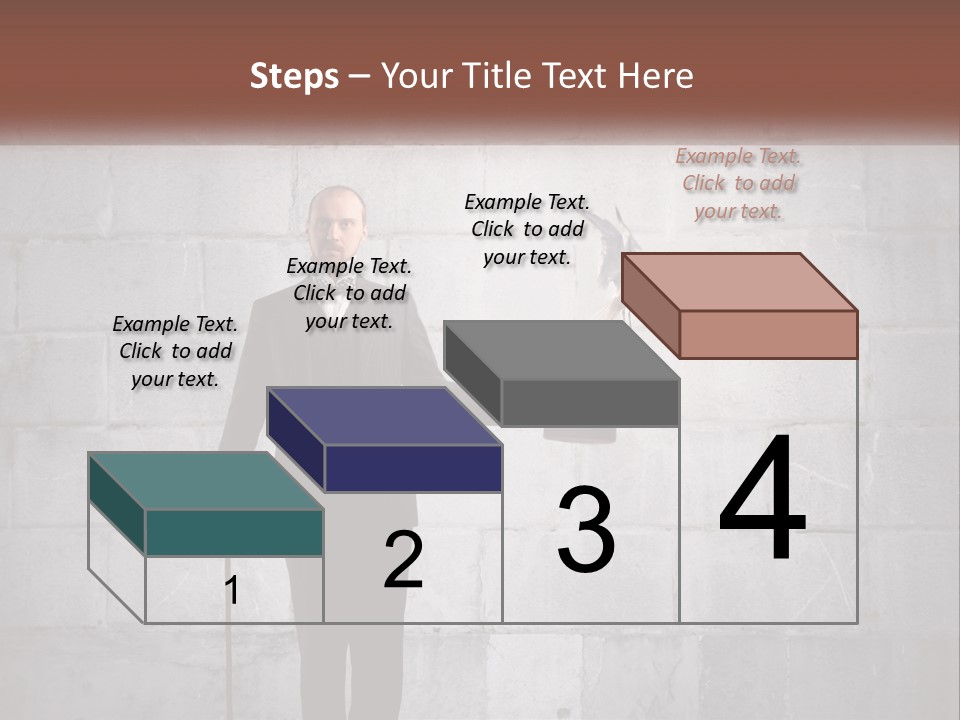 Steps – Your Title Text Here

Example Text. Click to add your text.

Example Text. Click to add your text.

Example Text. Click to add your text.

Example Text. Click to add your text.

1

2

3

4